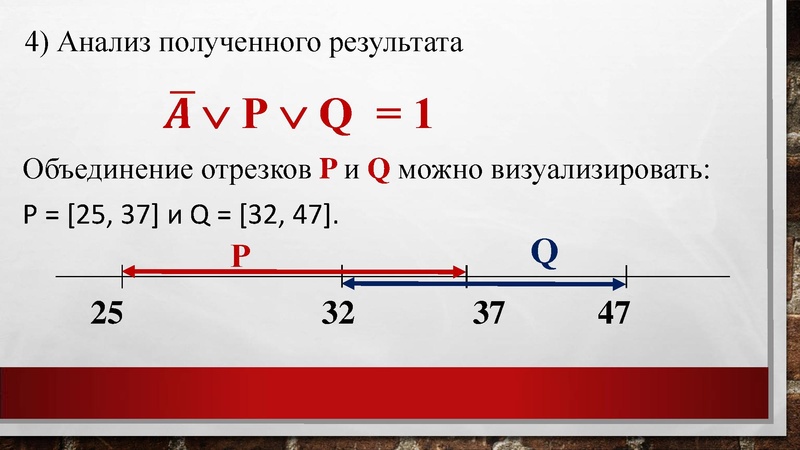 4) Анализ полученного результата

$\overline{A} \vee P \vee Q = 1$

Объединение отрезков P и Q можно визуализировать:

P = [25, 37] и Q = [32, 47].

P

Q

25

32

37

47